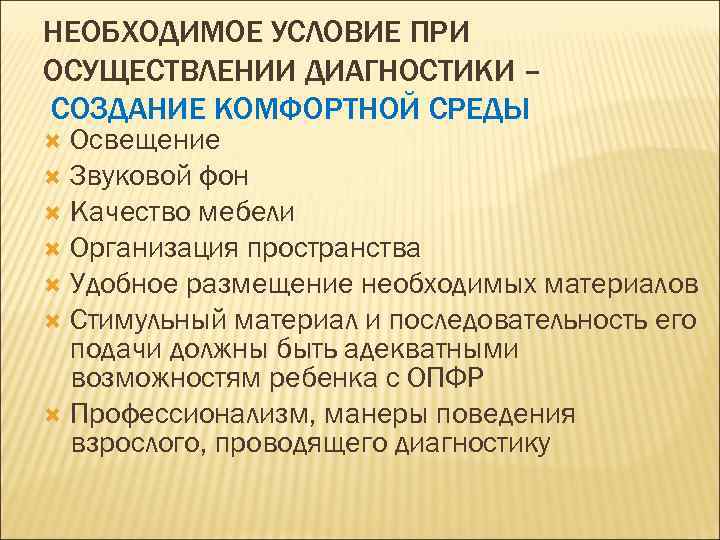 НЕОБХОДИМОЕ УСЛОВИЕ ПРИ ОСУЩЕСТВЛЕНИИ ДИАГНОСТИКИ – СОЗДАНИЕ КОМФОРТНОЙ СРЕДЫ

Освещение
Звуковой фон
Качество мебели
Организация пространства
Удобное размещение необходимых материалов
Стимульный материал и последовательность его подачи должны быть адекватными возможностям ребенка с ОПФР
Профессионализм, манеры поведения взрослого, проводящего диагностику